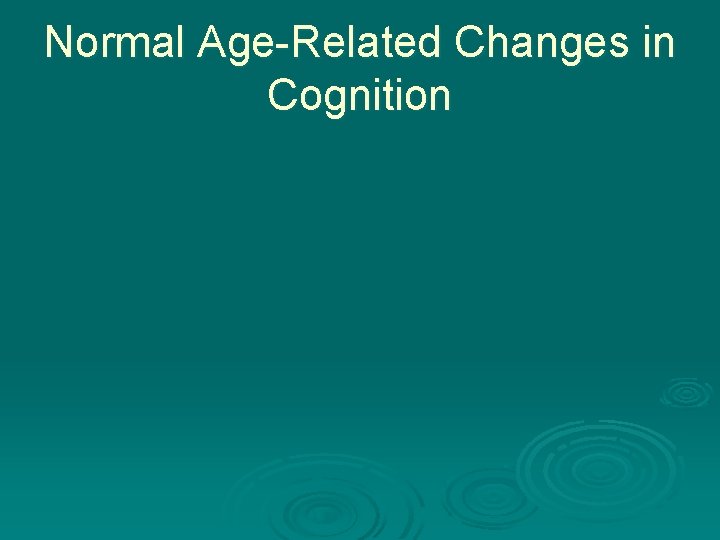 Normal Age-Related Changes in Cognition